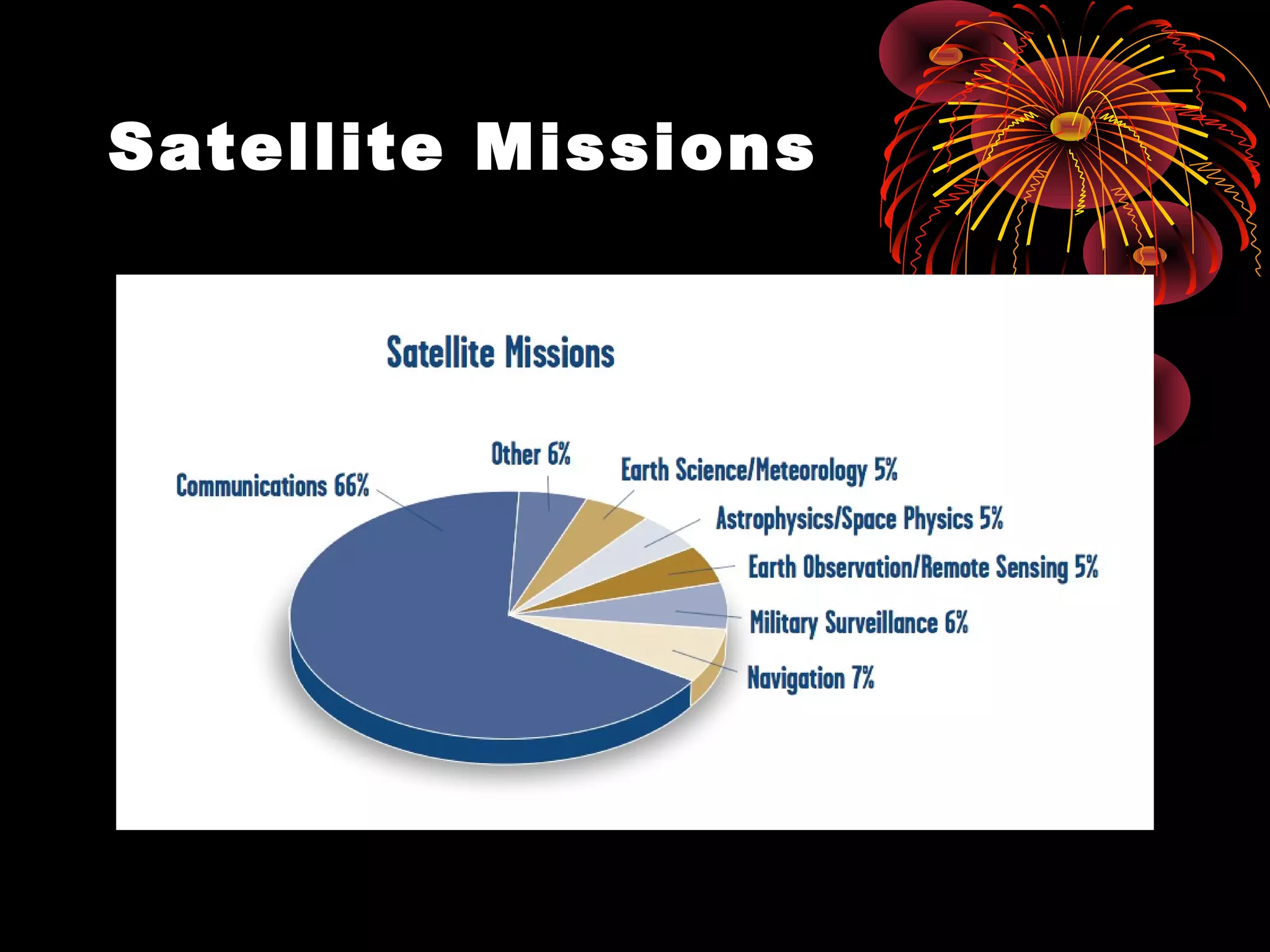 Satellite Missions

Satellite Missions

Communications 66%

Other 6%

Earth Science/Meteorology 5%

Astrophysics/Space Physics 5%

Earth Observation/Remote Sensing 5%

Military Surveillance 6%

Navigation 7%